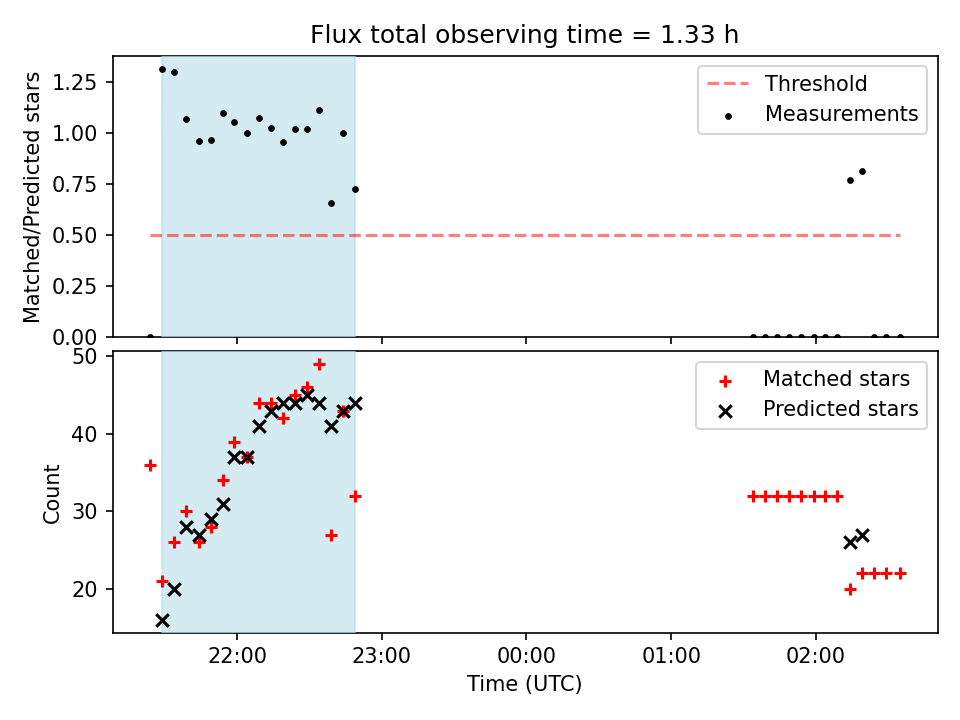 Flux total observing time = 1.33 h

Matched/Predicted stars

1.25
1.00
0.75
0.50
0.25
0.00

Threshold
Measurements

Count

50
40
30
20

Matched stars
Predicted stars

22:00
23:00
00:00
01:00
02:00

Time (UTC)